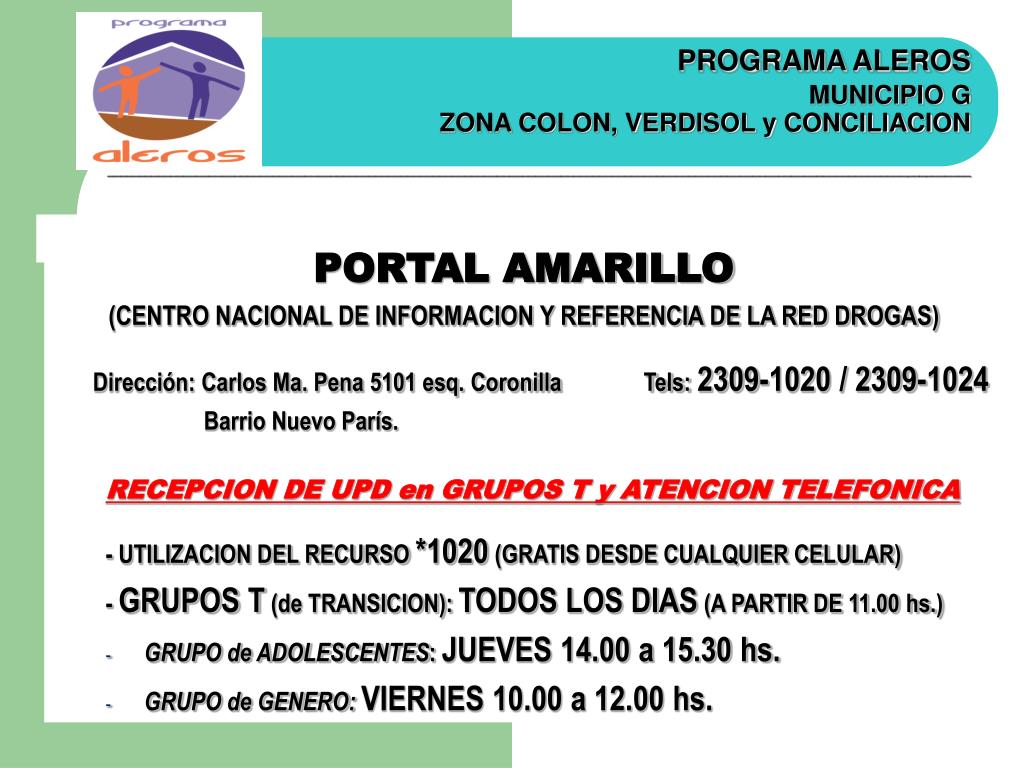 programa
aleros

PROGRAMA ALEROS
MUNICIPIO G
ZONA COLON, VERDISOL y CONCILIACION

PORTAL AMARILLO
(CENTRO NACIONAL DE INFORMACION Y REFERENCIA DE LA RED DROGAS)

Dirección: Carlos Ma. Pena 5101 esq. Coronilla Tels: 2309-1020 / 2309-1024
Barrio Nuevo París.

RECEPCION DE UPD en GRUPOS T y ATENCION TELEFONICA

- UTILIZACION DEL RECURSO *1020 (GRATIS DESDE CUALQUIER CELULAR)
- GRUPOS T (de TRANSICION): TODOS LOS DIAS (A PARTIR DE 11.00 hs.)
- GRUPO de ADOLESCENTES: JUEVES 14.00 a 15.30 hs.
- GRUPO de GENERO: VIERNES 10.00 a 12.00 hs.